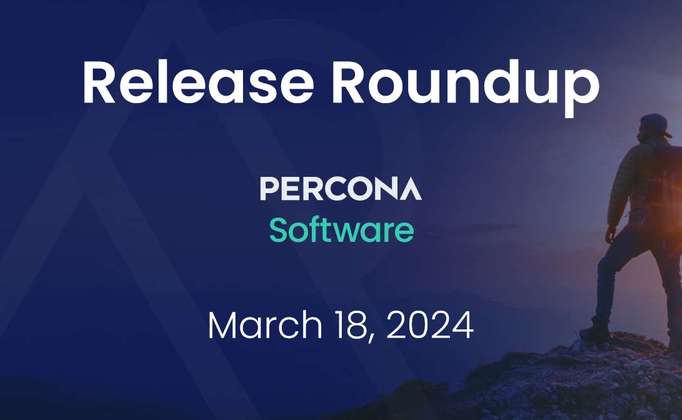 Release Roundup

PERCONA
Software

March 18, 2024